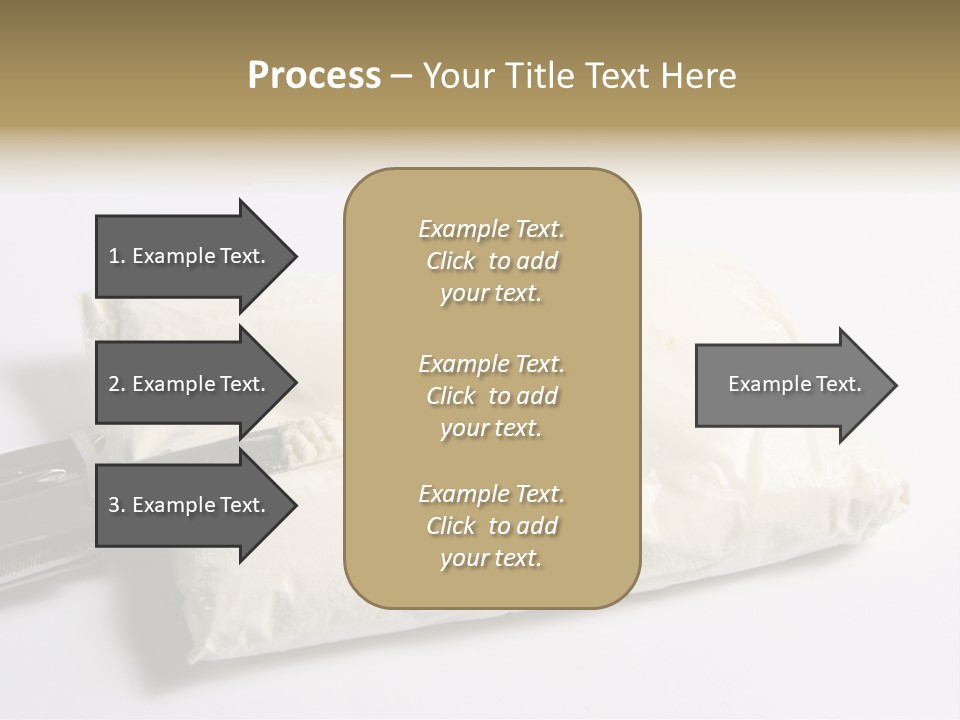 Process – Your Title Text Here

1. Example Text.

2. Example Text.

3. Example Text.

Example Text. Click to add your text.

Example Text. Click to add your text.

Example Text. Click to add your text.

Example Text.